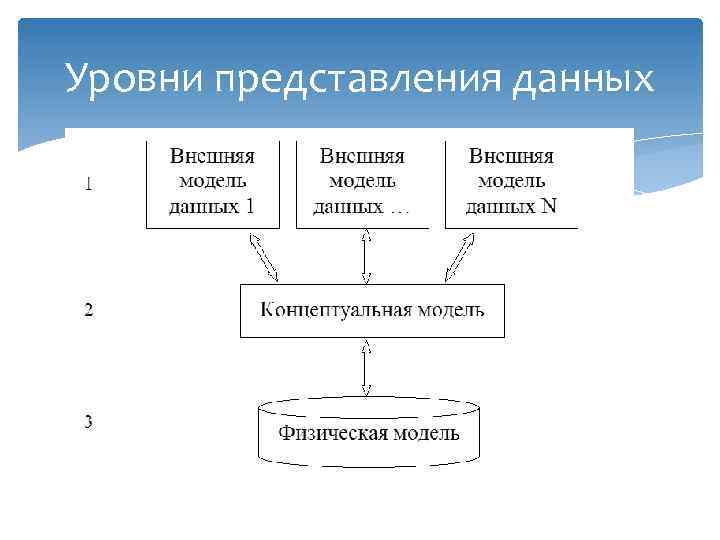 Уровни представления данных

1

Внешняя модель данных 1

Внешняя модель данных …

Внешняя модель данных N

2

Концептуальная модель

3

Физическая модель